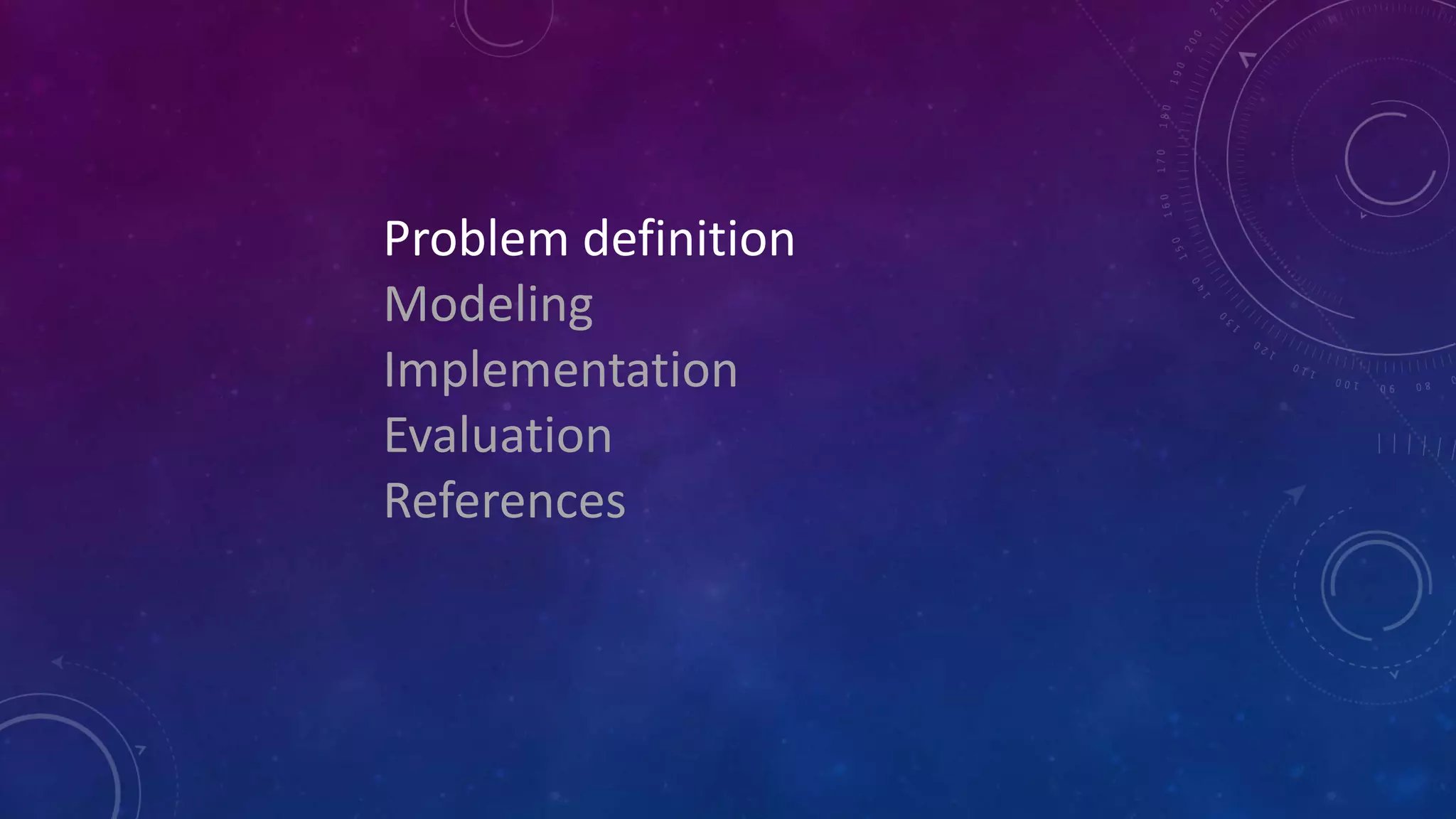 Problem definition
Modeling
Implementation
Evaluation
References